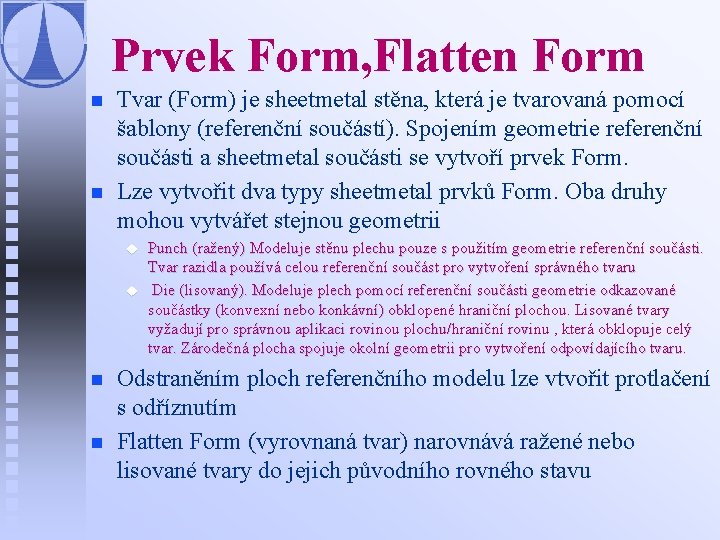 Prvek Form,Flatten Form

Tvar (Form) je sheetmetal stěna, která je tvarovaná pomocí šablony (referenční součástí). Spojením geometrie referenční součásti a sheetmetal součásti se vytvoří prvek Form.

Lze vytvořit dva typy sheetmetal prvků Form. Oba druhy mohou vytvářet stejnou geometrii

Punch (ražený) Modeluje stěnu plechu pouze s použitím geometrie referenční součásti. Tvar razidla používá celou referenční součást pro vytvoření správného tvaru

Die (lisovaný). Modeluje plech pomocí referenční součásti geometrie odkazované součástky (konvexní nebo konkávní) obklopené hraniční plochou. Lisované tvary vyžadují pro správnou aplikaci rovinou plochu/hraniční rovinu , která obklopuje celý tvar. Zárodečná plocha spojuje okolní geometrii pro vytvoření odpovídajícího tvaru.

Odstraněním ploch referenčního modelu lze vtvořit protlačení s odříznutím

Flatten Form (vyrovnaná tvar) narovnává ražené nebo lisované tvary do jejich původního rovného stavu